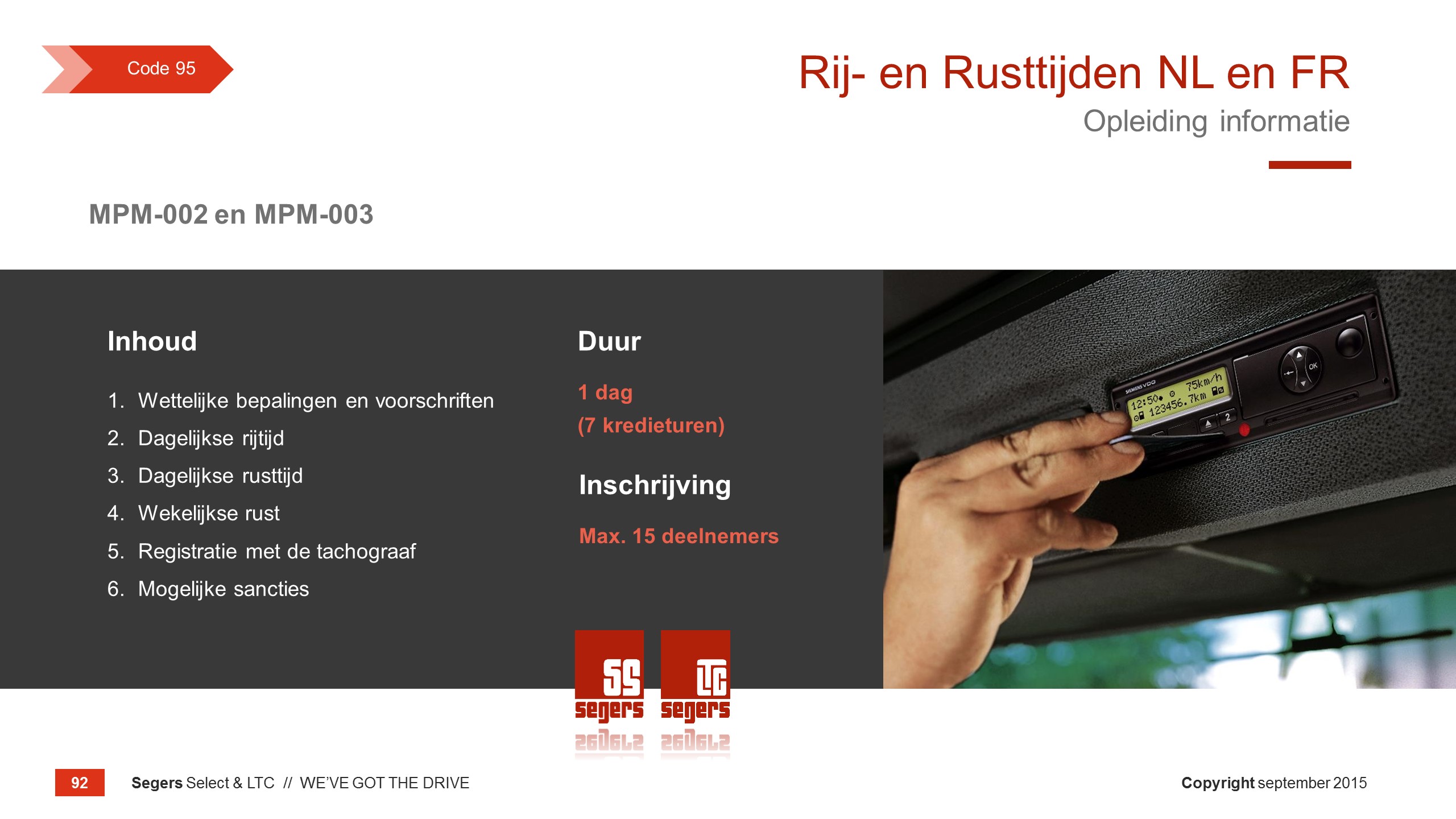 Code 95

Rij- en Rusttijden NL en FR
Opleiding informatie

MPM-002 en MPM-003

Inhoud

1. Wettelijke bepalingen en voorschriften
2. Dagelijkse rijtijd
3. Dagelijkse rusttijd
4. Wekelijkse rust
5. Registratie met de tachograaf
6. Mogelijke sancties

Duur

1 dag
(7 kredieturen)

Inschrijving

Max. 15 deelnemers

SIEMENS VDO
12:50 75km/h
123456.7km
OK
2

SS segers
LTC segers

92 Segers Select & LTC // WE'VE GOT THE DRIVE

Copyright september 2015